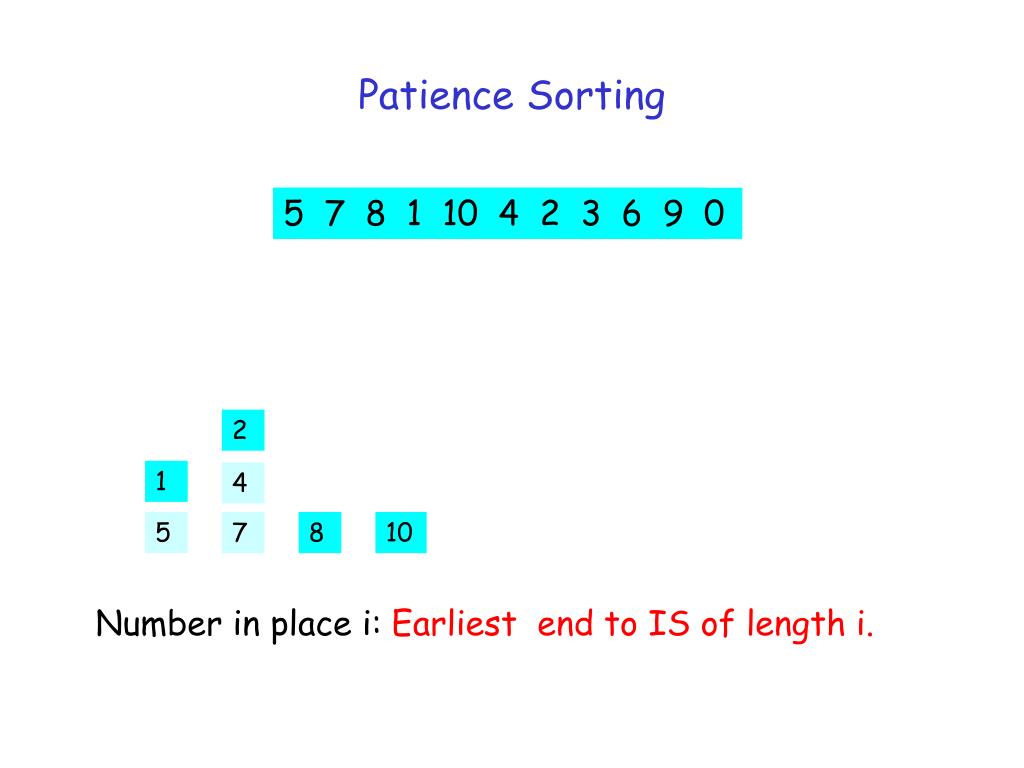 Patience Sorting

5 7 8 1 10 4 2 3 6 9 0

2

1 4

5 7 8 10

Number in place i: Earliest end to IS of length i.